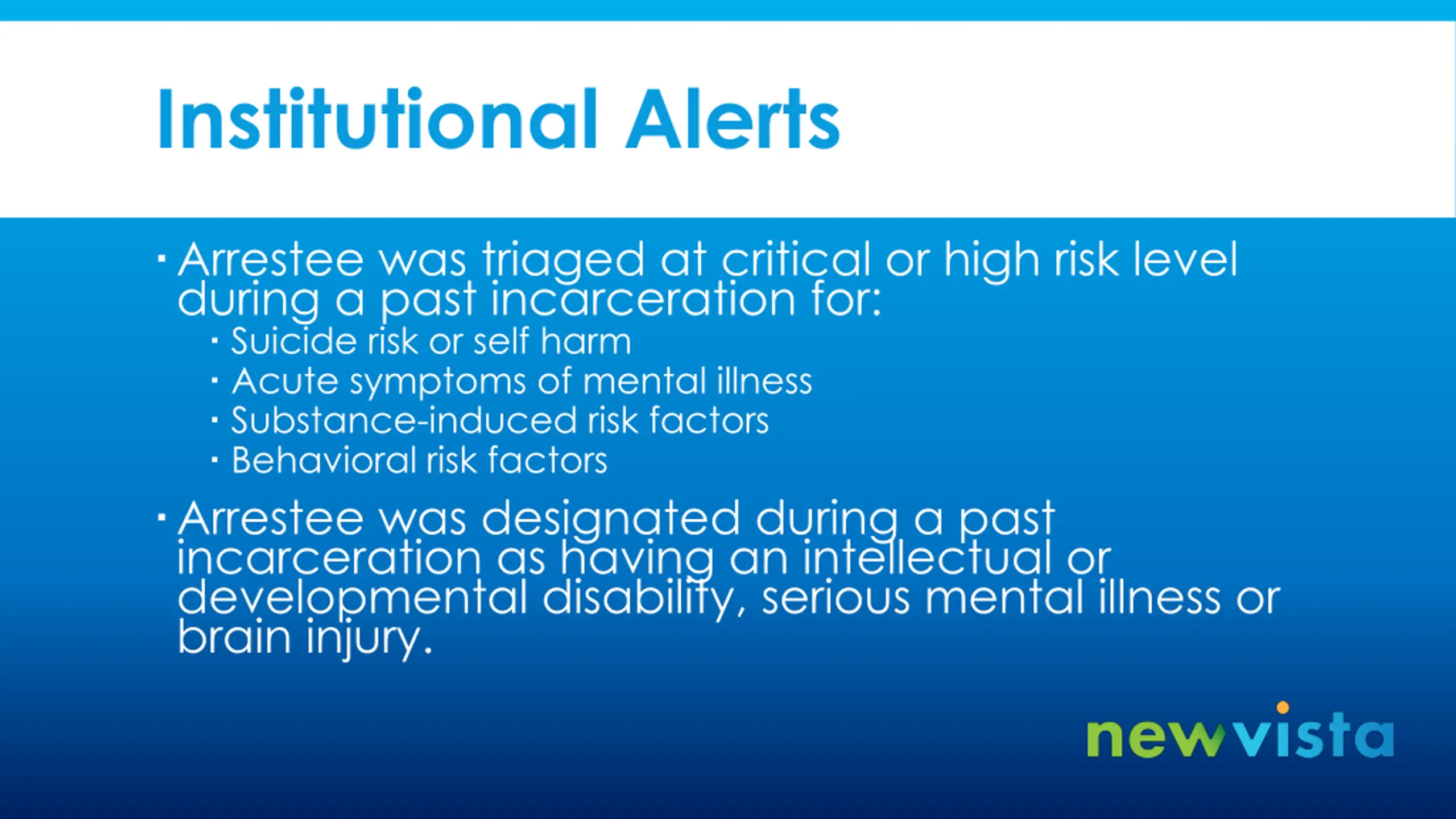 Institutional Alerts

▪ Arrestee was triaged at critical or high risk level during a past incarceration for:
▪ Suicide risk or self harm
▪ Acute symptoms of mental illness
▪ Substance-induced risk factors
▪ Behavioral risk factors

▪ Arrestee was designated during a past incarceration as having an intellectual or developmental disability, serious mental illness or brain injury.

newvista